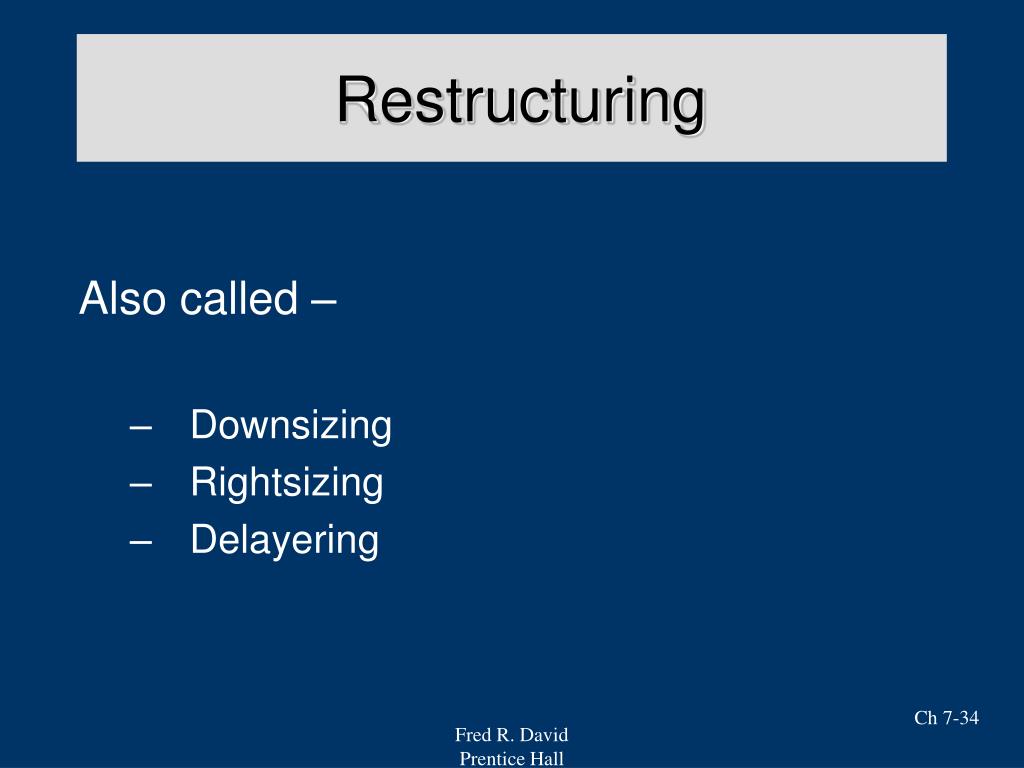 Restructuring

Also called –

– Downsizing
– Rightsizing
– Delayering

Ch 7-34

Fred R. David
Prentice Hall